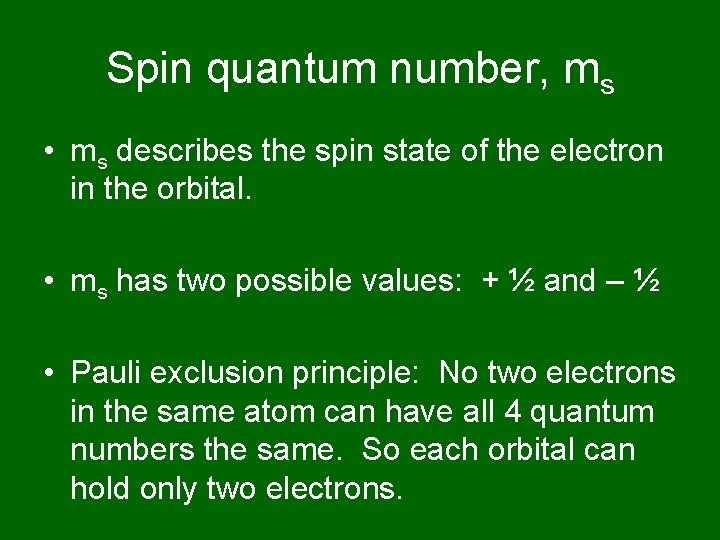 Spin quantum number, $m_s$

• $m_s$ describes the spin state of the electron in the orbital.

• $m_s$ has two possible values: + ½ and – ½

• Pauli exclusion principle: No two electrons in the same atom can have all 4 quantum numbers the same. So each orbital can hold only two electrons.